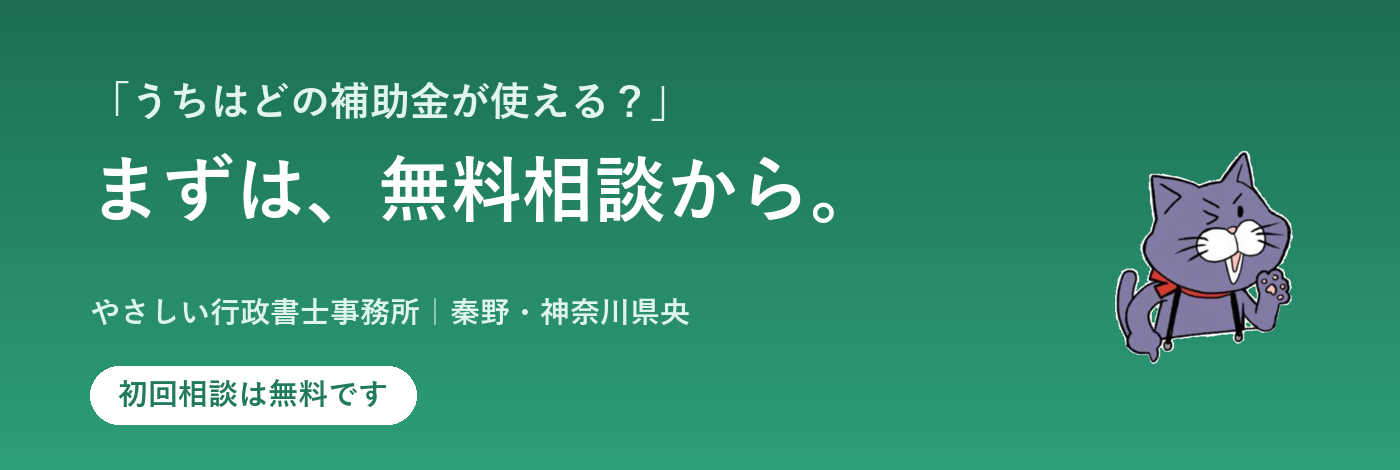 「うちはどの補助金が使える？」

まずは、無料相談から。

やさしい行政書士事務所｜秦野・神奈川県央

初回相談は無料です